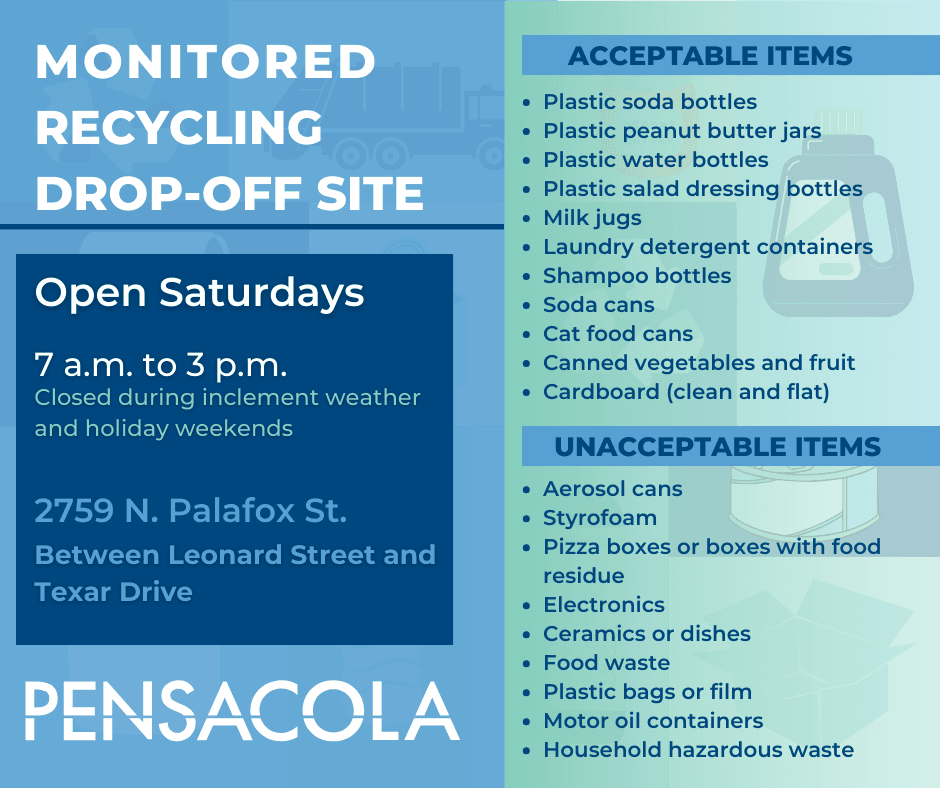 MONITORED RECYCLING DROP-OFF SITE

Open Saturdays

7 a.m. to 3 p.m.
Closed during inclement weather and holiday weekends

2759 N. Palafox St.
Between Leonard Street and Texar Drive

PENSACOLA

ACCEPTABLE ITEMS

- Plastic soda bottles
- Plastic peanut butter jars
- Plastic water bottles
- Plastic salad dressing bottles
- Milk jugs
- Laundry detergent containers
- Shampoo bottles
- Soda cans
- Cat food cans
- Canned vegetables and fruit
- Cardboard (clean and flat)

UNACCEPTABLE ITEMS

- Aerosol cans
- Styrofoam
- Pizza boxes or boxes with food residue
- Electronics
- Ceramics or dishes
- Food waste
- Plastic bags or film
- Motor oil containers
- Household hazardous waste